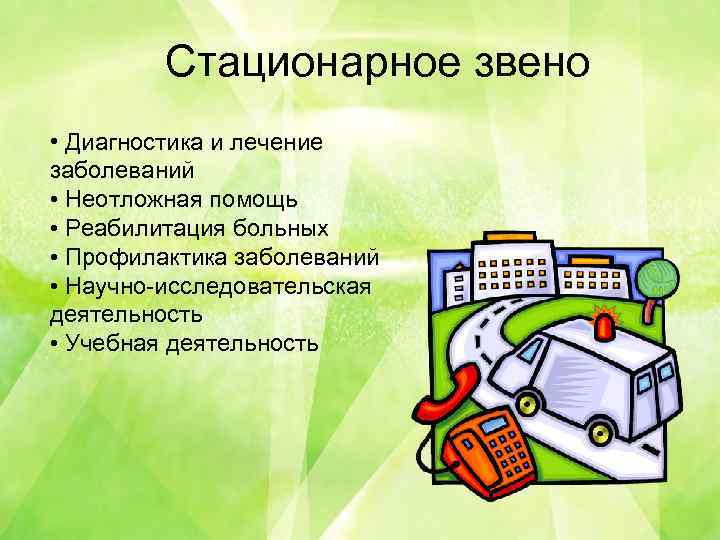 Стационарное звено

• Диагностика и лечение заболеваний
• Неотложная помощь
• Реабилитация больных
• Профилактика заболеваний
• Научно-исследовательская деятельность
• Учебная деятельность